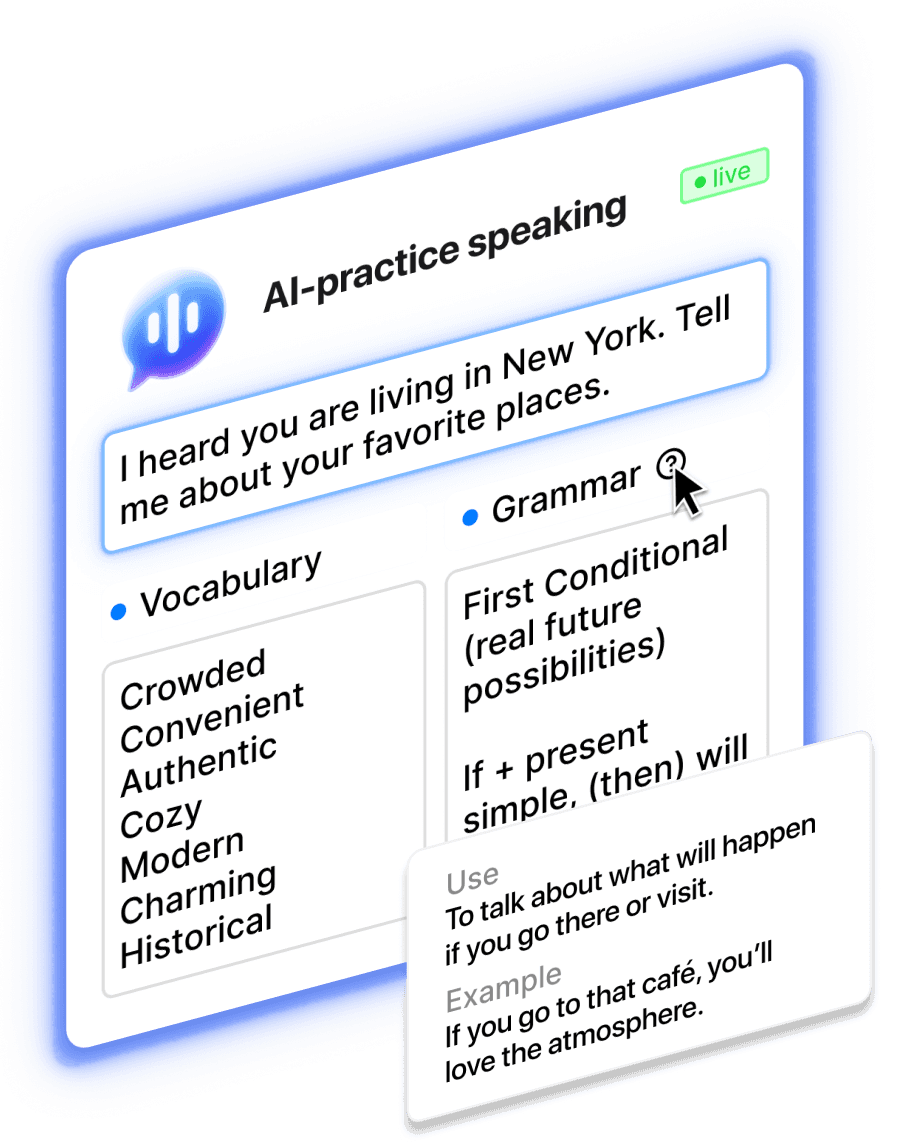 live

AI-practice speaking

I heard you are living in New York. Tell me about your favorite places.

Vocabulary

Crowded
Convenient
Authentic
Cozy
Modern
Charming
Historical

Grammar ?

First Conditional (real future possibilities)

If + present simple, (then) will

Use
To talk about what will happen if you go there or visit.

Example
If you go to that café, you'll love the atmosphere.